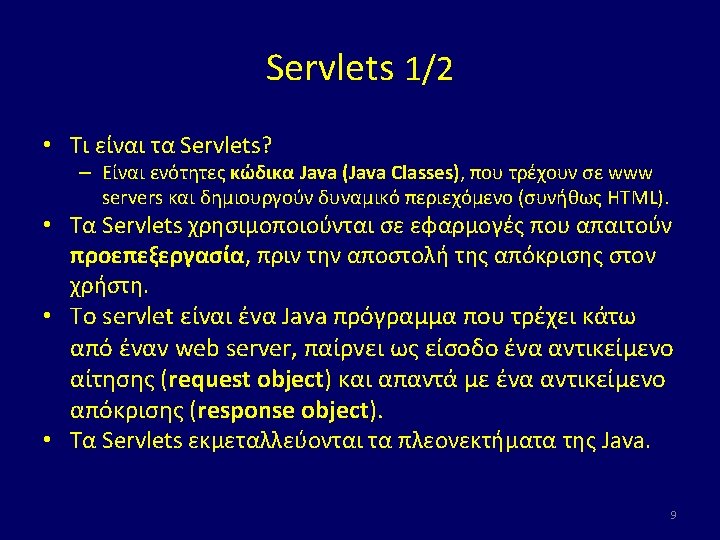 Servlets 1/2

• Τι είναι τα Servlets?
– Είναι ενότητες κώδικα Java (Java Classes), που τρέχουν σε www servers και δημιουργούν δυναμικό περιεχόμενο (συνήθως HTML).
• Τα Servlets χρησιμοποιούνται σε εφαρμογές που απαιτούν προεπεξεργασία, πριν την αποστολή της απόκρισης στον χρήστη.
• Το servlet είναι ένα Java πρόγραμμα που τρέχει κάτω από έναν web server, παίρνει ως είσοδο ένα αντικείμενο αίτησης (request object) και απαντά με ένα αντικείμενο απόκρισης (response object).
• Τα Servlets εκμεταλλεύονται τα πλεονεκτήματα της Java.

9